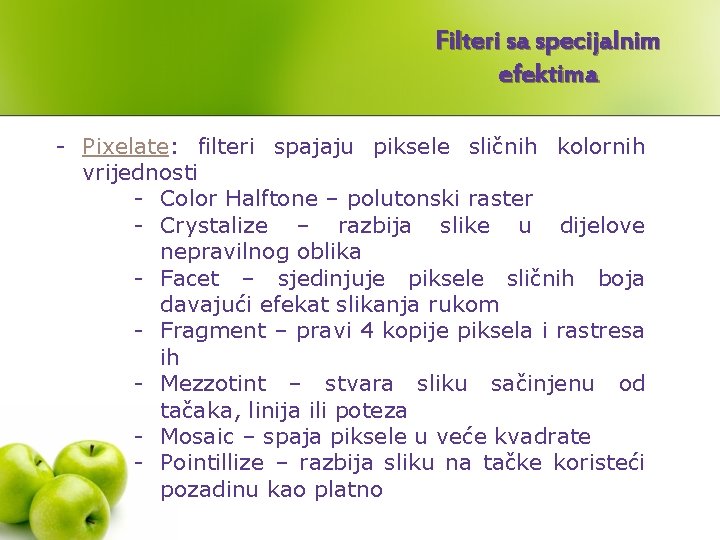 Filteri sa specijalnim efektima

- Pixelate: filteri spajaju piksele sličnih kolornih vrijednosti
  - Color Halftone – polutonski raster
  - Crystalize – razbija slike u dijelove nepravilnog oblika
  - Facet – sjedinjuje piksele sličnih boja davajući efekat slikanja rukom
  - Fragment – pravi 4 kopije piksela i rastresa ih
  - Mezzotint – stvara sliku sačinjenu od tačaka, linija ili poteza
  - Mosaic – spaja piksele u veće kvadrate
  - Pointillize – razbija sliku na tačke koristeći pozadinu kao platno